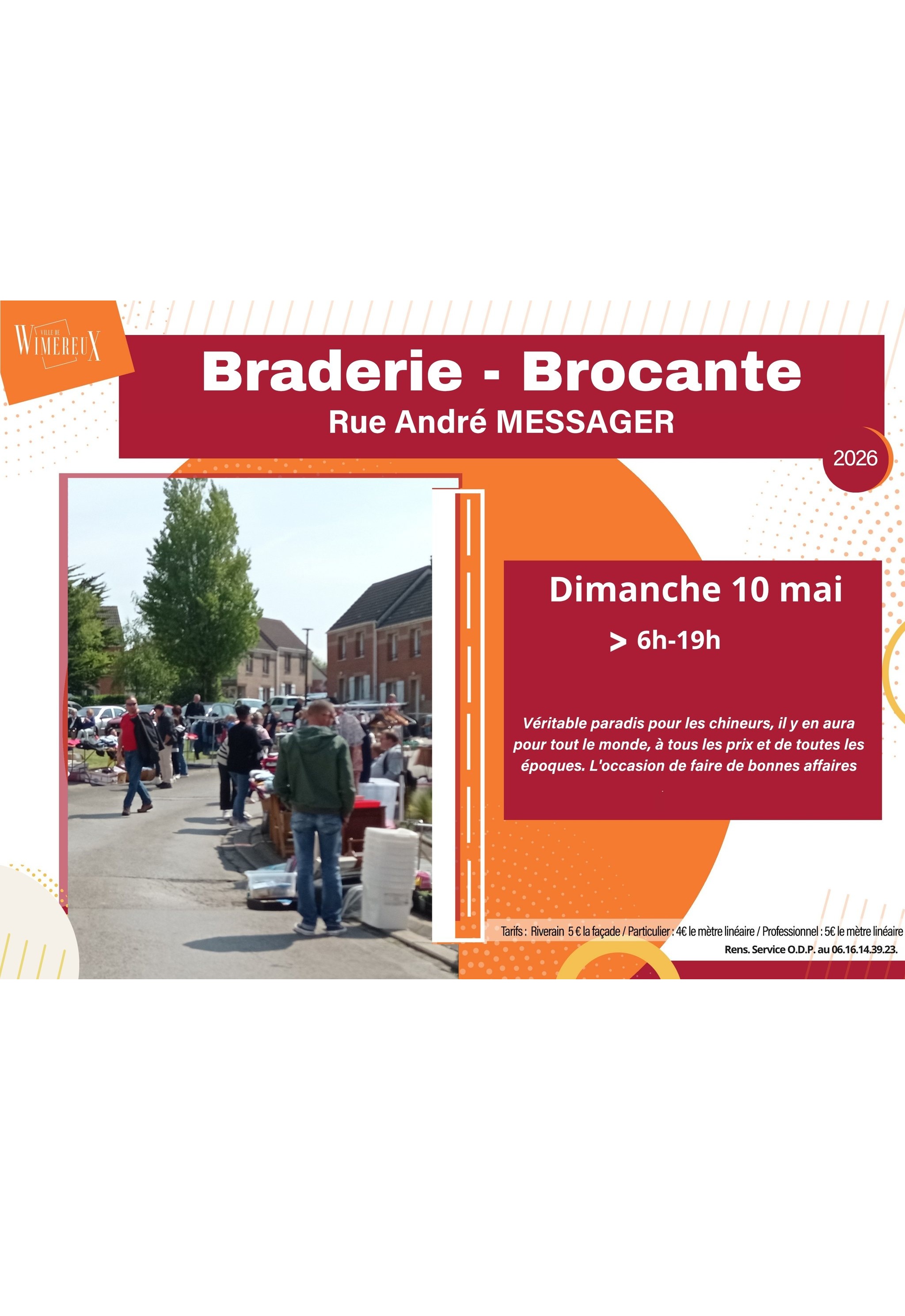 VILLE DE WIMEREUX

Braderie - Brocante
Rue André MESSAGER

2026

Dimanche 10 mai

> 6h-19h

Véritable paradis pour les chineurs, il y en aura pour tout le monde, à tous les prix et de toutes les époques. L'occasion de faire de bonnes affaires

Tarifs : Riverain 5 € la façade / Particulier : 4€ le mètre linéaire / Professionnel : 5€ le mètre linéaire
Rens. Service O.D.P. au 06.16.14.39.23.